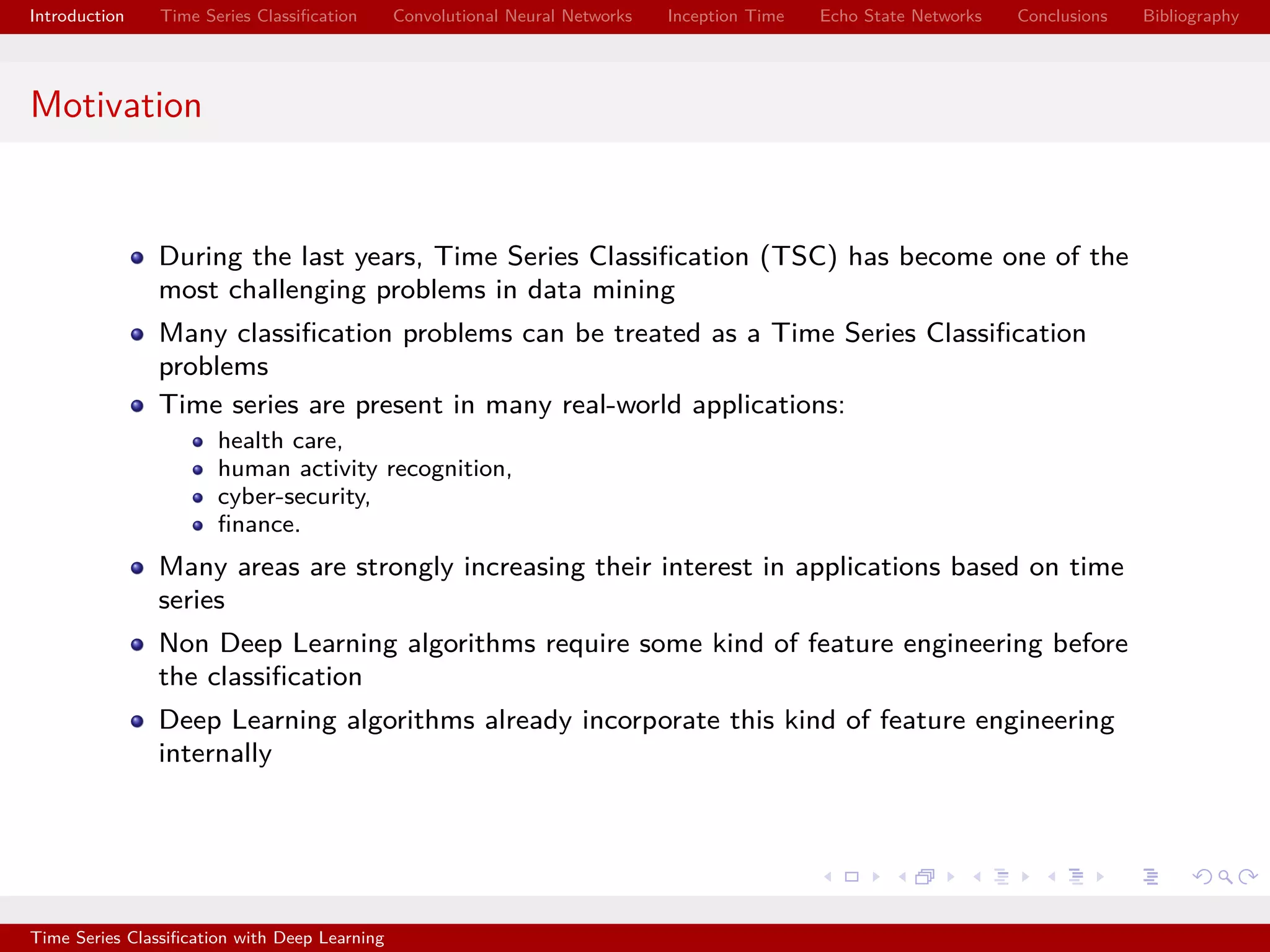 Introduction Time Series Classification Convolutional Neural Networks Inception Time Echo State Networks Conclusions Bibliography

Motivation

- During the last years, Time Series Classification (TSC) has become one of the most challenging problems in data mining
- Many classification problems can be treated as a Time Series Classification problems
- Time series are present in many real-world applications:
  - health care,
  - human activity recognition,
  - cyber-security,
  - finance.
- Many areas are strongly increasing their interest in applications based on time series
- Non Deep Learning algorithms require some kind of feature engineering before the classification
- Deep Learning algorithms already incorporate this kind of feature engineering internally

Time Series Classification with Deep Learning